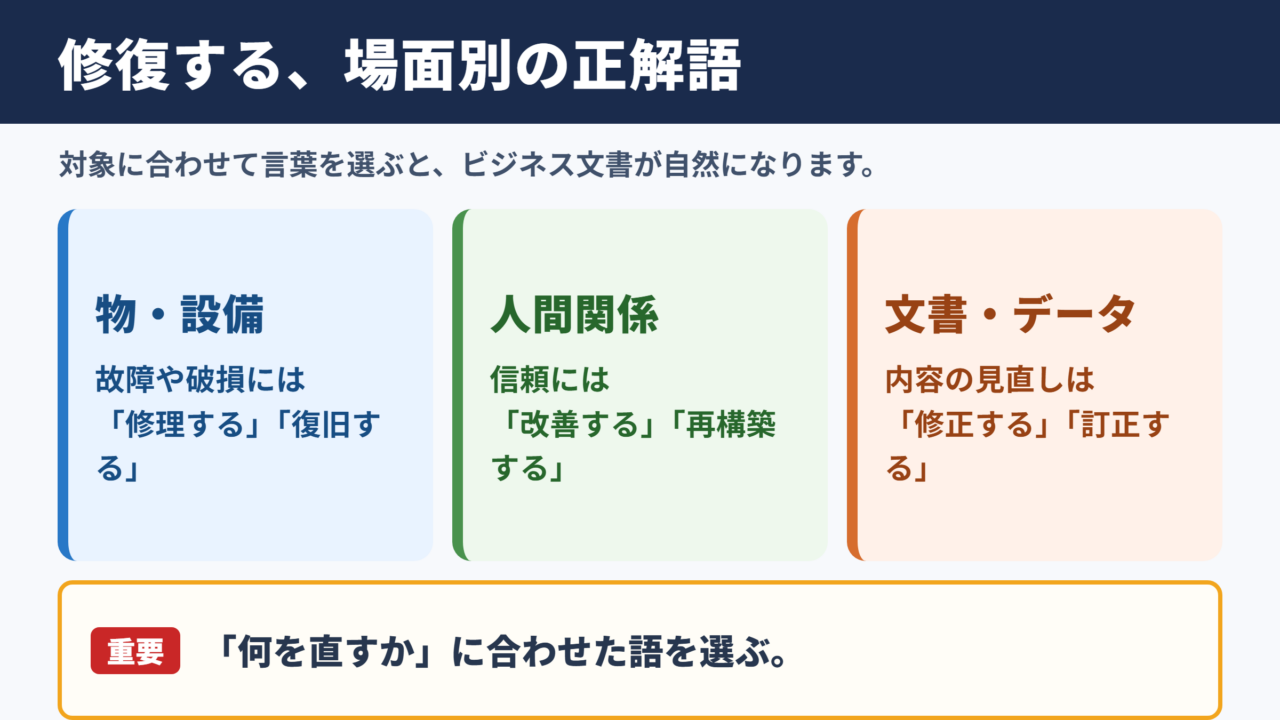 修復する、場面別の正解語

対象に合わせて言葉を選ぶと、ビジネス文書が自然になります。

物・設備

故障や破損には「修理する」「復旧する」

人間関係

信頼には「改善する」「再構築する」

文書・データ

内容の見直しは「修正する」「訂正する」

重要 「何を直すか」に合わせた語を選ぶ。